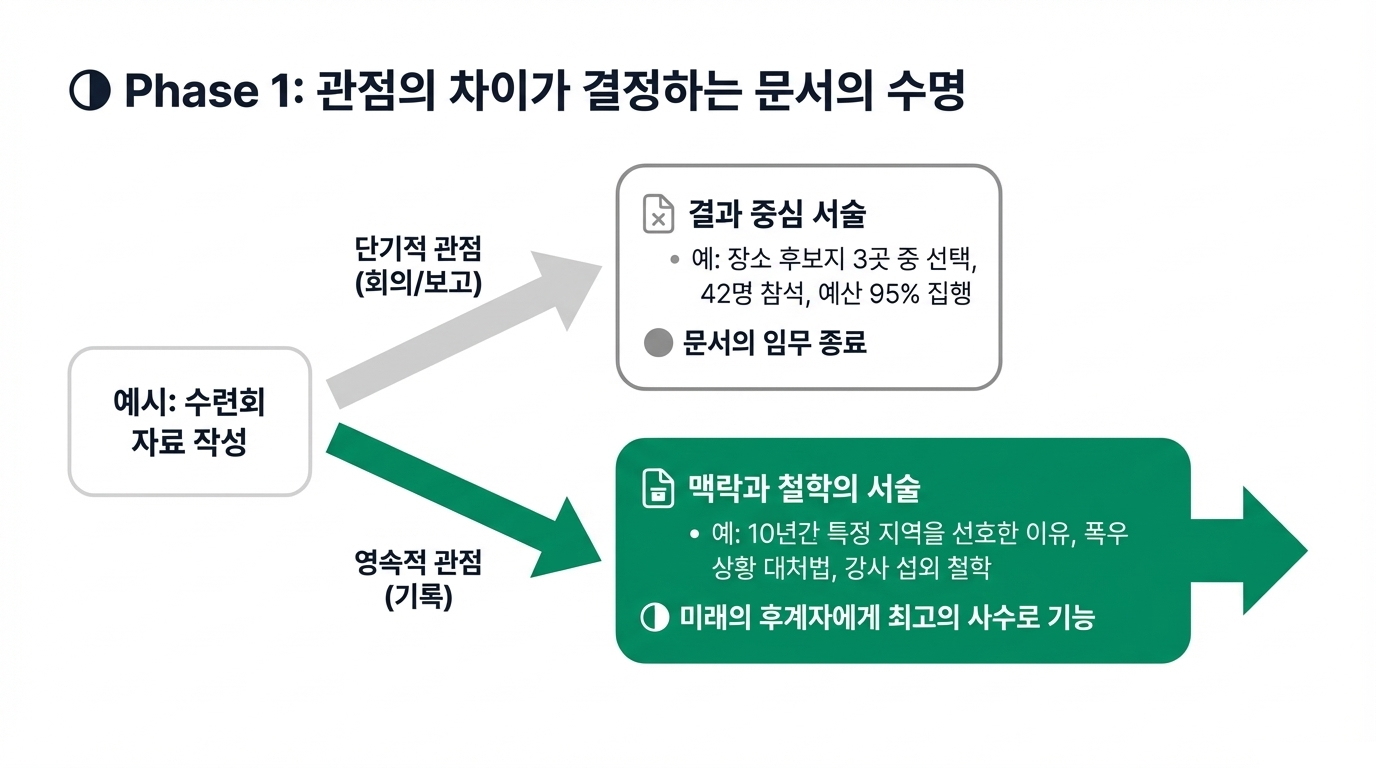 Phase 1: 관점의 차이가 결정하는 문서의 수명

예시: 수련회 자료 작성

단기적 관점 (회의/보고)

결과 중심 서술

• 예: 장소 후보지 3곳 중 선택, 42명 참석, 예산 95% 집행

문서의 임무 종료

영속적 관점 (기록)

맥락과 철학의 서술

• 예: 10년간 특정 지역을 선호한 이유, 폭우 상황 대처법, 강사 섭외 철학

미래의 후계자에게 최고의 사수로 기능